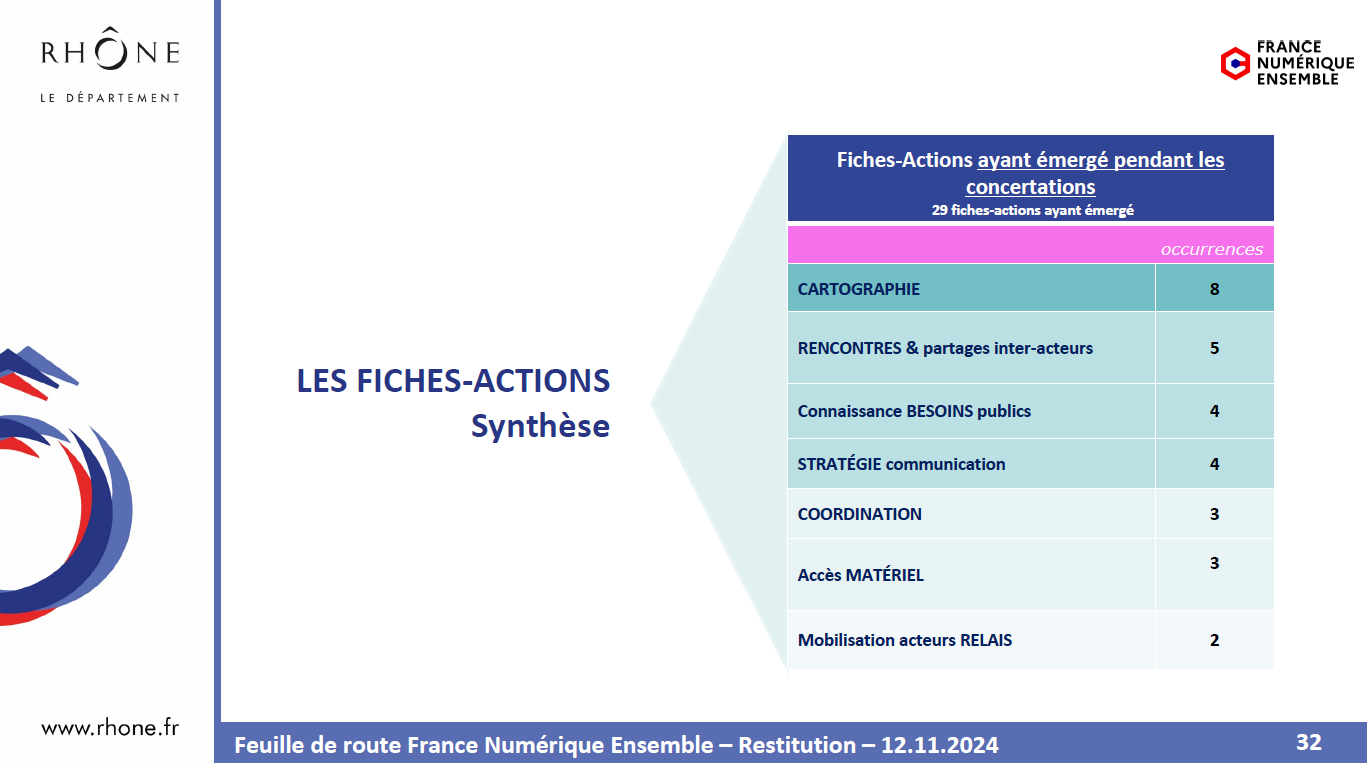 RHÔNE
LE DÉPARTEMENT

FRANCE NUMÉRIQUE ENSEMBLE

LES FICHES-ACTIONS
Synthèse

Fiches-Actions ayant émergé pendant les concertations
29 fiches-actions ayant émergé

| | occurrences |
|---|---|
| CARTOGRAPHIE | 8 |
| RENCONTRES & partages inter-acteurs | 5 |
| Connaissance BESOINS publics | 4 |
| STRATÉGIE communication | 4 |
| COORDINATION | 3 |
| Accès MATÉRIEL | 3 |
| Mobilisation acteurs RELAIS | 2 |

www.rhone.fr

Feuille de route France Numérique Ensemble – Restitution – 12.11.2024

32